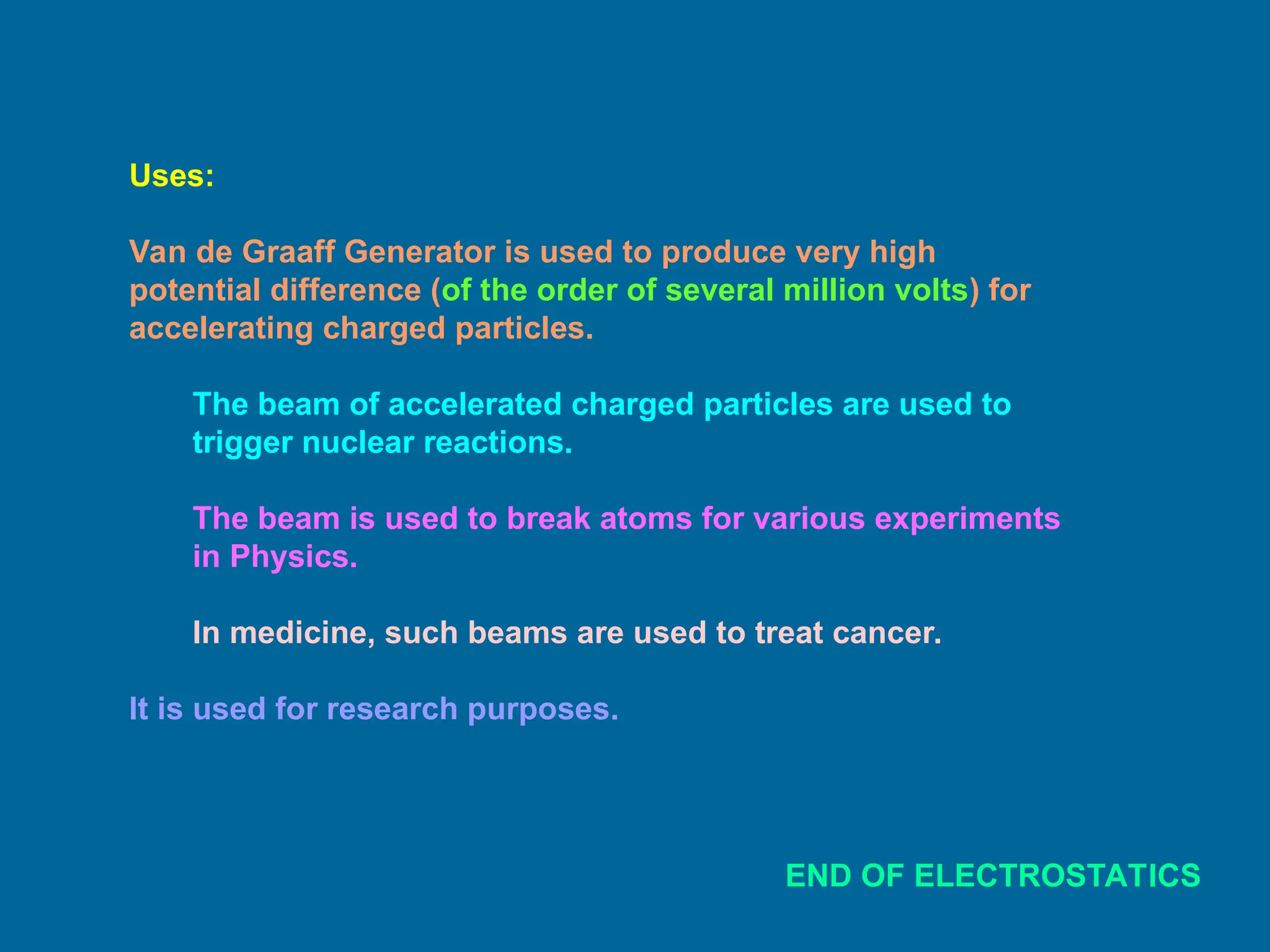 Uses:

Van de Graaff Generator is used to produce very high potential difference (of the order of several million volts) for accelerating charged particles.

The beam of accelerated charged particles are used to trigger nuclear reactions.

The beam is used to break atoms for various experiments in Physics.

In medicine, such beams are used to treat cancer.

It is used for research purposes.

END OF ELECTROSTATICS